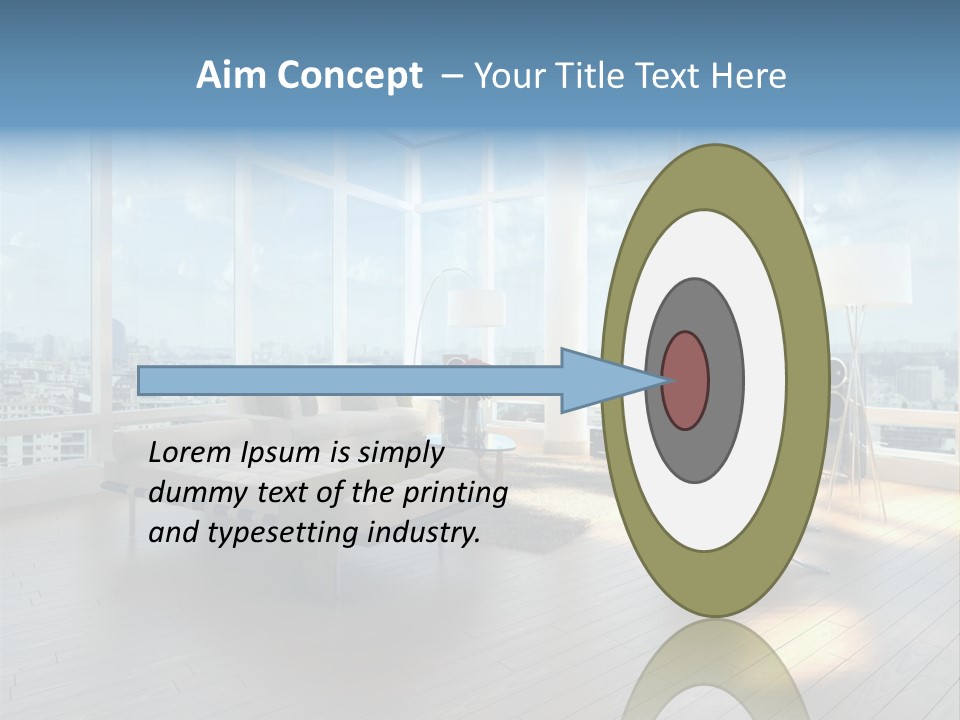 Aim Concept – Your Title Text Here

Lorem Ipsum is simply dummy text of the printing and typesetting industry.